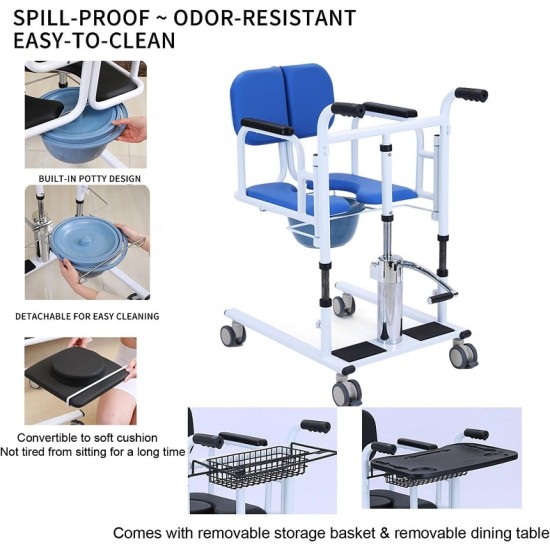 SPILL-PROOF ~ ODOR-RESISTANT
EASY-TO-CLEAN

BUILT-IN POTTY DESIGN

DETACHABLE FOR EASY CLEANING

Convertible to soft cushion
Not tired from sitting for a long time

Comes with removable storage basket & removable dining table